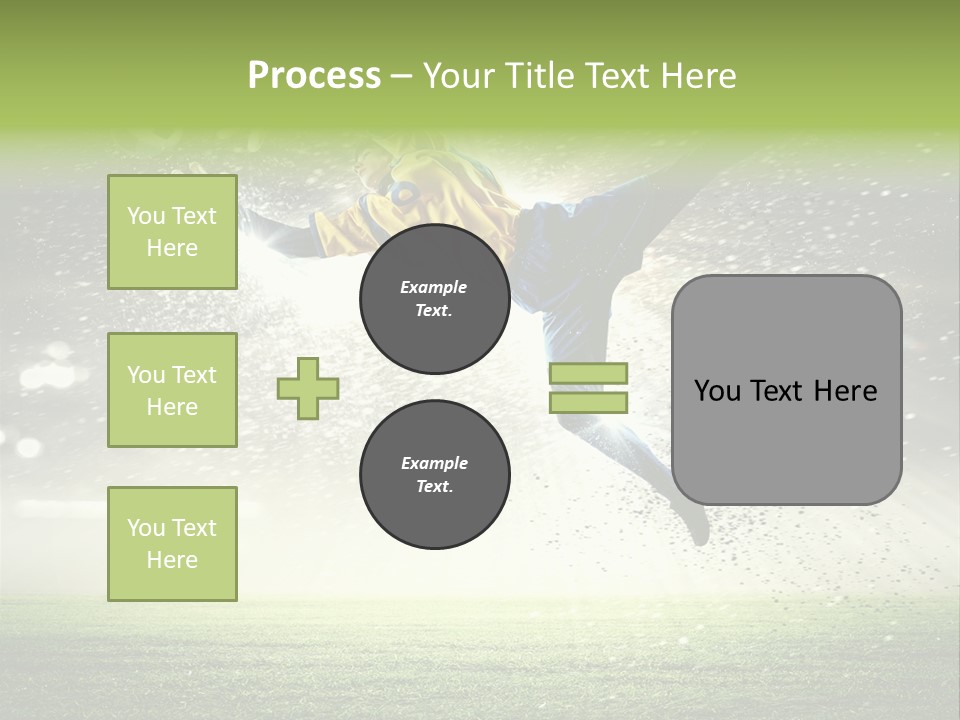 Process – Your Title Text Here

You Text Here

You Text Here

You Text Here

Example Text.

Example Text.

You Text Here